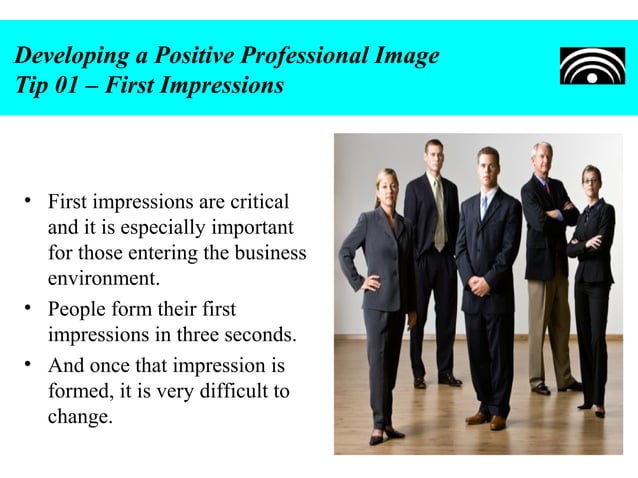 Developing a Positive Professional Image
Tip 01 – First Impressions

• First impressions are critical and it is especially important for those entering the business environment.
• People form their first impressions in three seconds.
• And once that impression is formed, it is very difficult to change.